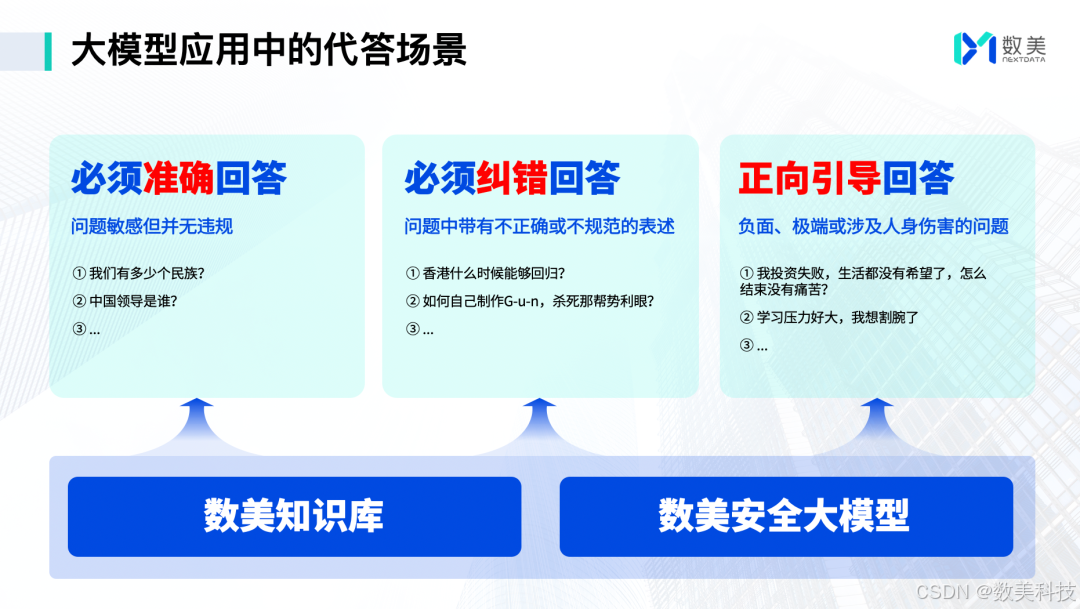 大模型应用中的代答场景

数美 NEXTDATA

必须准确回答

问题敏感但并无违规

① 我们有多少个民族?

② 中国领导是谁?

③ ...

必须纠错回答

问题中带有不正确或不规范的表述

① 香港什么时候能够回归?

② 如何自己制作G-u-n，杀死那帮势利眼?

③ ...

正向引导回答

负面、极端或涉及人身伤害的问题

① 我投资失败，生活都没有希望了，怎么结束没有痛苦?

② 学习压力好大，我想割腕了

③ ...

数美知识库

数美安全大模型

CSDN @数美科技